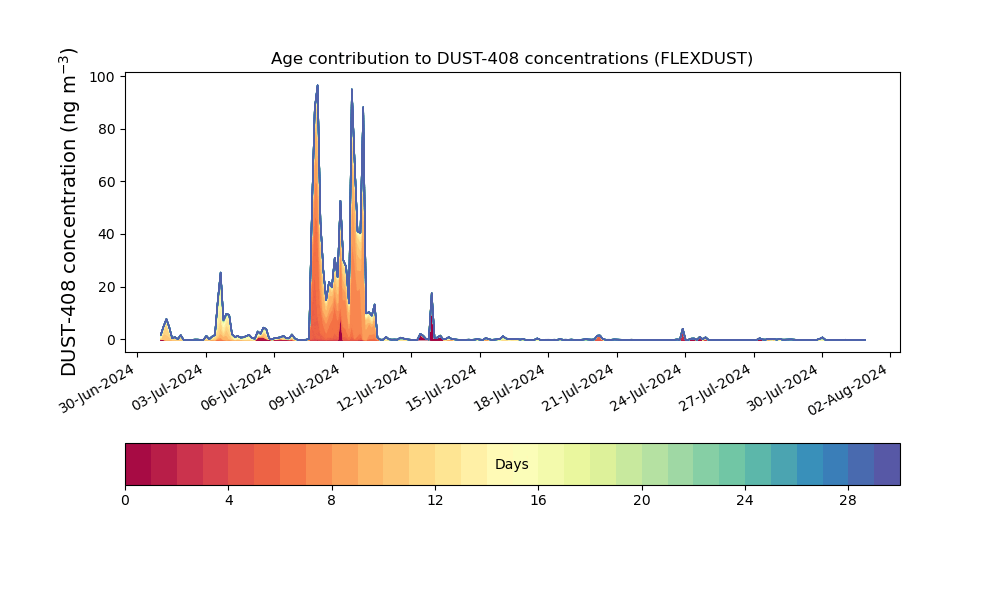 Age contribution to DUST-408 concentrations (FLEXDUST)

DUST-408 concentration (ng m$^{-3}$)

100
80
60
40
20
0

30-Jun-2024
03-Jul-2024
06-Jul-2024
09-Jul-2024
12-Jul-2024
15-Jul-2024
18-Jul-2024
21-Jul-2024
24-Jul-2024
27-Jul-2024
30-Jul-2024
02-Aug-2024

Days

0
4
8
12
16
20
24
28